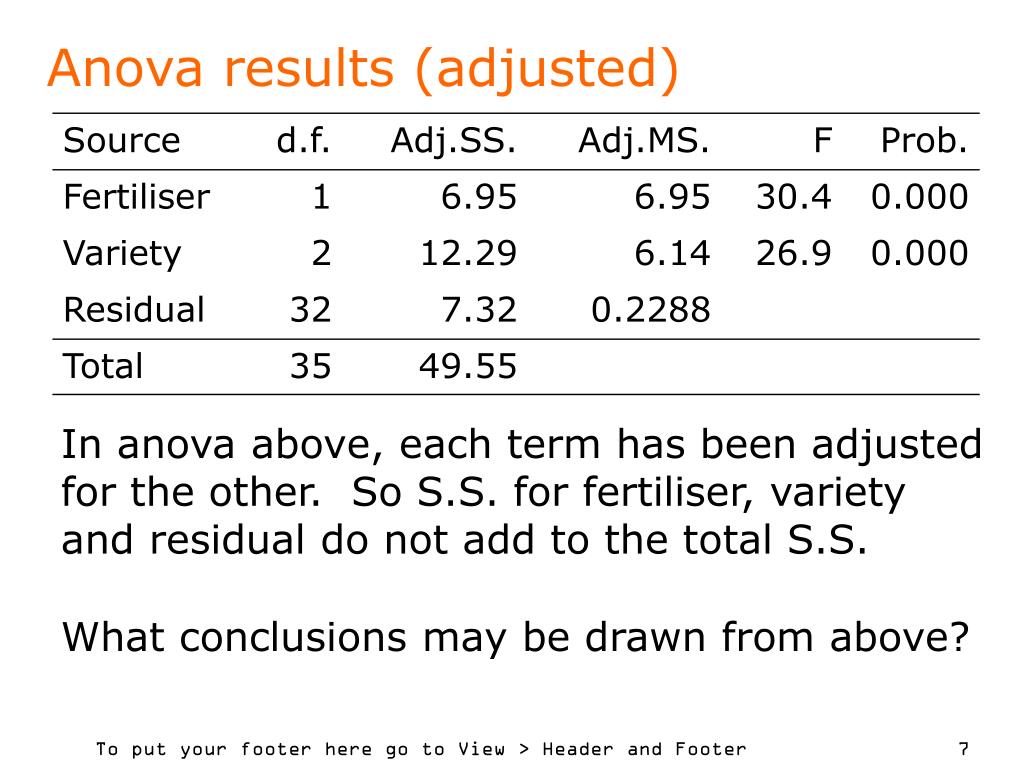 Anova results (adjusted)

| Source | d.f. | Adj.SS. | Adj.MS. | F | Prob. |
|---|---|---|---|---|---|
| Fertiliser | 1 | 6.95 | 6.95 | 30.4 | 0.000 |
| Variety | 2 | 12.29 | 6.14 | 26.9 | 0.000 |
| Residual | 32 | 7.32 | 0.2288 | | |
| Total | 35 | 49.55 | | | |

In anova above, each term has been adjusted for the other. So S.S. for fertiliser, variety and residual do not add to the total S.S.

What conclusions may be drawn from above?

To put your footer here go to View > Header and Footer

7